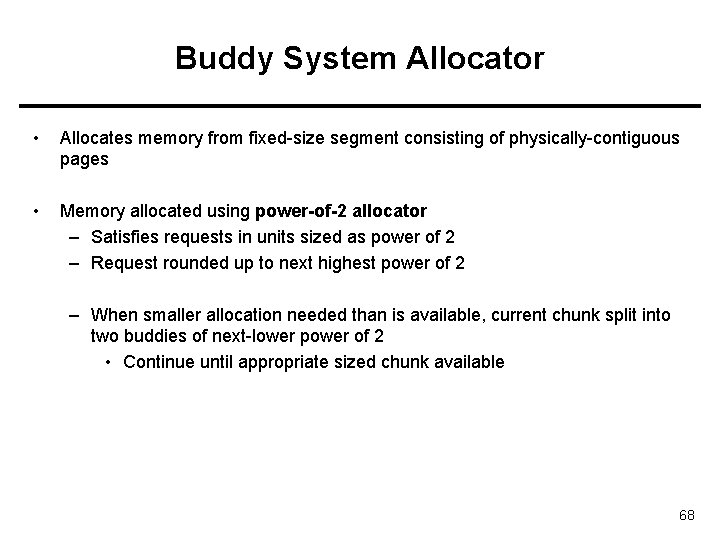 Buddy System Allocator

• Allocates memory from fixed-size segment consisting of physically-contiguous pages

• Memory allocated using power-of-2 allocator
– Satisfies requests in units sized as power of 2
– Request rounded up to next highest power of 2

– When smaller allocation needed than is available, current chunk split into two buddies of next-lower power of 2
• Continue until appropriate sized chunk available

68